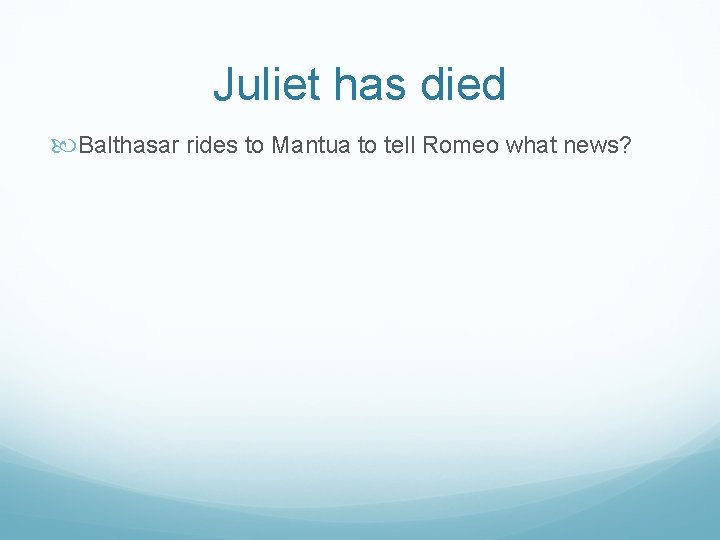 Juliet has died

Balthasar rides to Mantua to tell Romeo what news?